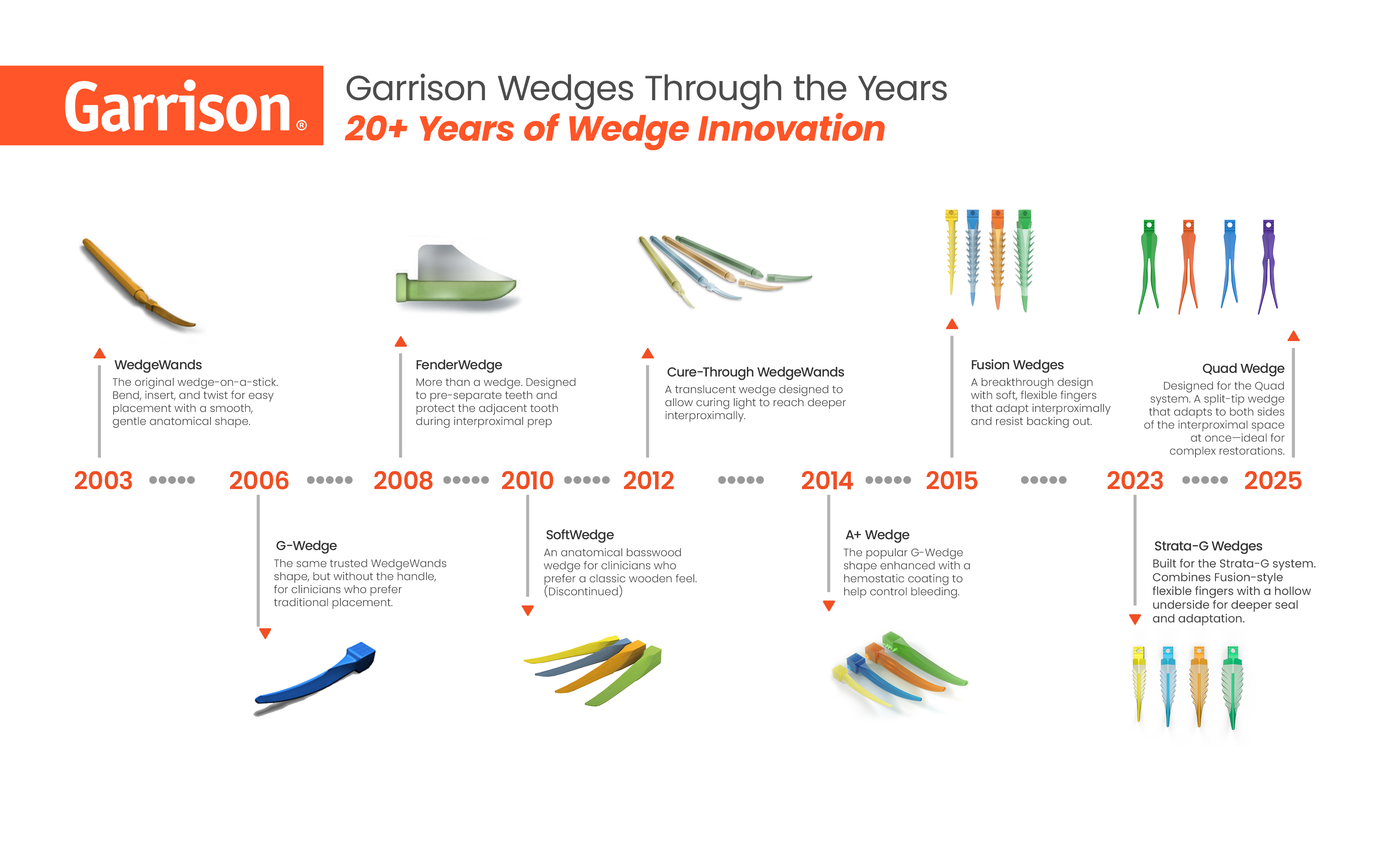 Garrison®

Garrison Wedges Through the Years
20+ Years of Wedge Innovation

WedgeWands
The original wedge-on-a-stick. Bend, insert, and twist for easy placement with a smooth, gentle anatomical shape.

FenderWedge
More than a wedge. Designed to pre-separate teeth and protect the adjacent tooth during interproximal prep

Cure-Through WedgeWands
A translucent wedge designed to allow curing light to reach deeper interproximally.

Fusion Wedges
A breakthrough design with soft, flexible fingers that adapt interproximally and resist backing out.

Quad Wedge
Designed for the Quad system. A split-tip wedge that adapts to both sides of the interproximal space at once—ideal for complex restorations.

2003 2006 2008 2010 2012 2014 2015 2023 2025

G-Wedge
The same trusted WedgeWands shape, but without the handle, for clinicians who prefer traditional placement.

SoftWedge
An anatomical basswood wedge for clinicians who prefer a classic wooden feel. (Discontinued)

A+ Wedge
The popular G-Wedge shape enhanced with a hemostatic coating to help control bleeding.

Strata-G Wedges
Built for the Strata-G system. Combines Fusion-style flexible fingers with a hollow underside for deeper seal and adaptation.